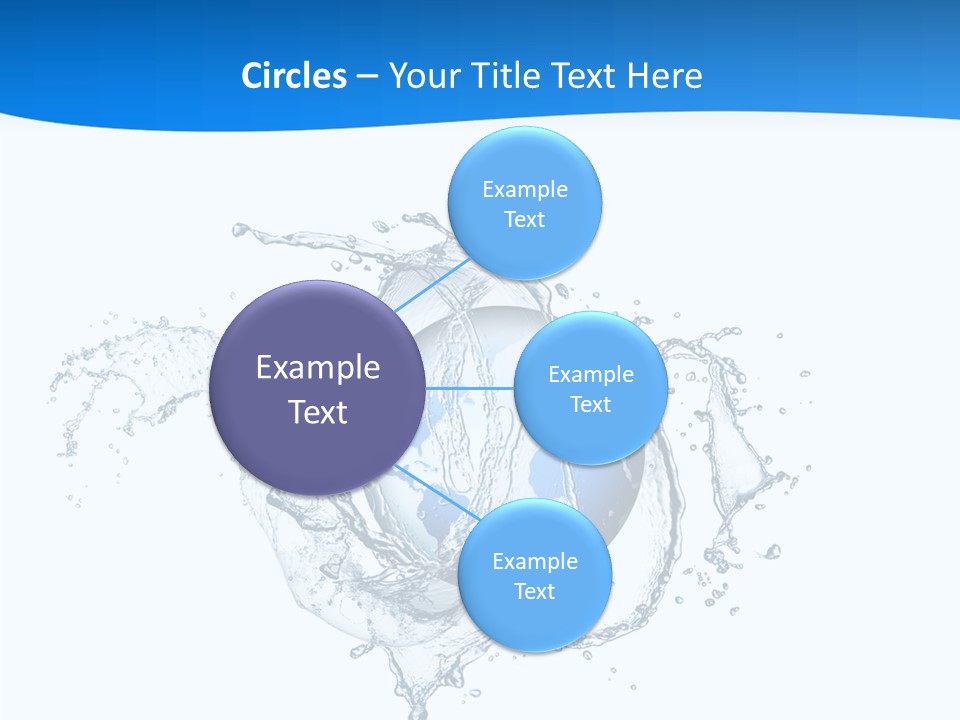 Circles – Your Title Text Here

Example Text

Example Text

Example Text

Example Text